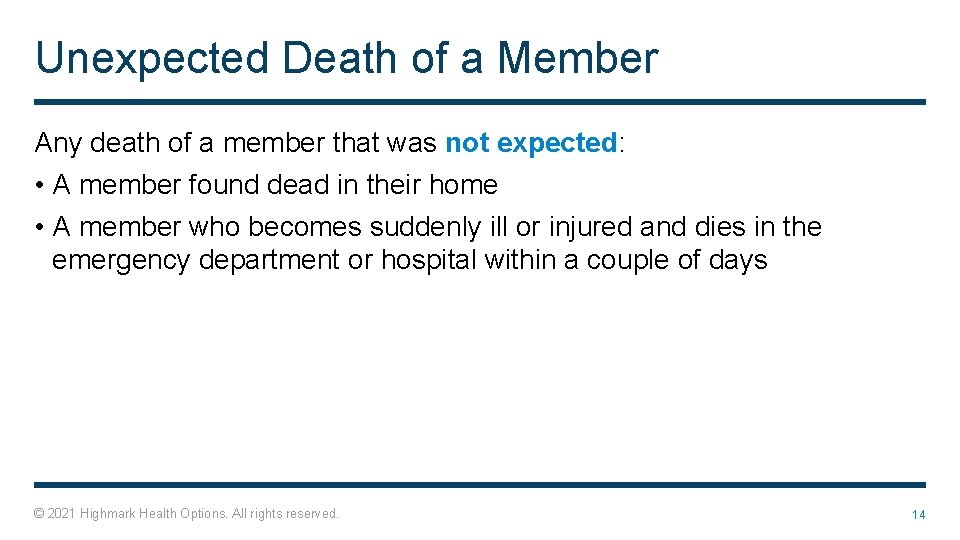 Unexpected Death of a Member

Any death of a member that was not expected:

• A member found dead in their home

• A member who becomes suddenly ill or injured and dies in the emergency department or hospital within a couple of days

© 2021 Highmark Health Options. All rights reserved.

14